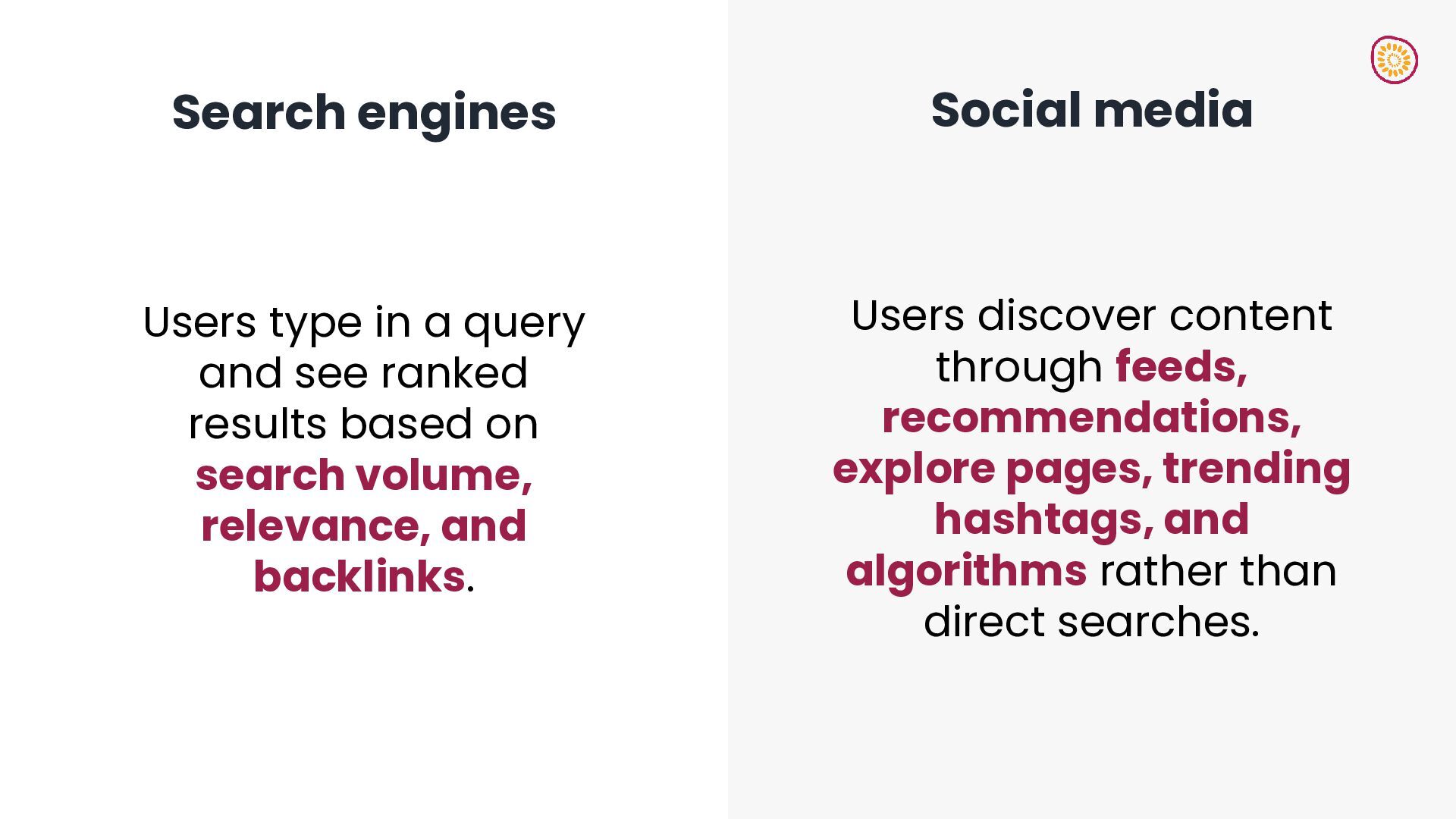 Search engines

Users type in a query and see ranked results based on search volume, relevance, and backlinks.

Social media

Users discover content through feeds, recommendations, explore pages, trending hashtags, and algorithms rather than direct searches.